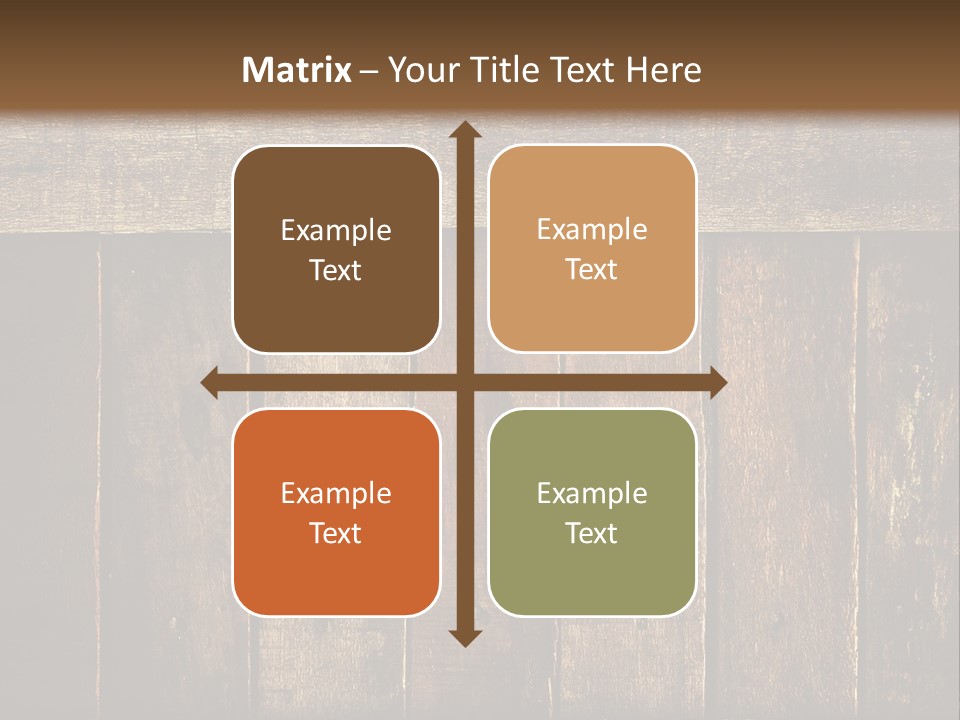 Matrix – Your Title Text Here

Example Text

Example Text

Example Text

Example Text